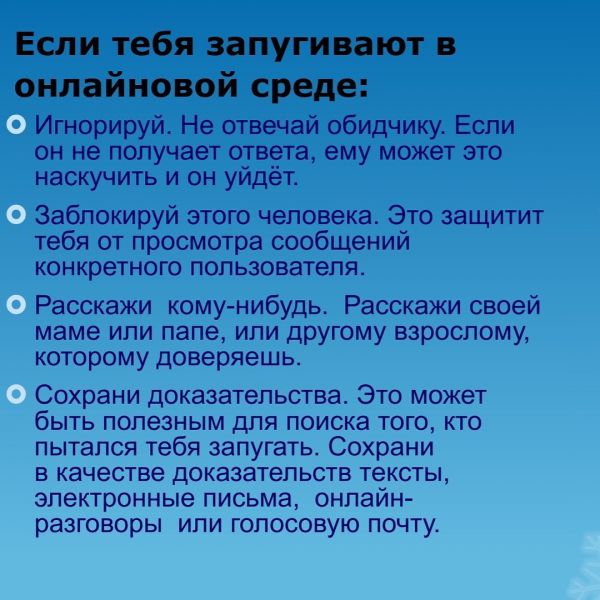 Если тебя запугивают в онлайновой среде:

Игнорируй. Не отвечай обидчику. Если он не получает ответа, ему может это наскучить и он уйдёт.

Заблокируй этого человека. Это защитит тебя от просмотра сообщений конкретного пользователя.

Расскажи кому-нибудь. Расскажи своей маме или папе, или другому взрослому, которому доверяешь.

Сохрани доказательства. Это может быть полезным для поиска того, кто пытался тебя запугать. Сохрани в качестве доказательств тексты, электронные письма, онлайн-разговоры или голосовую почту.